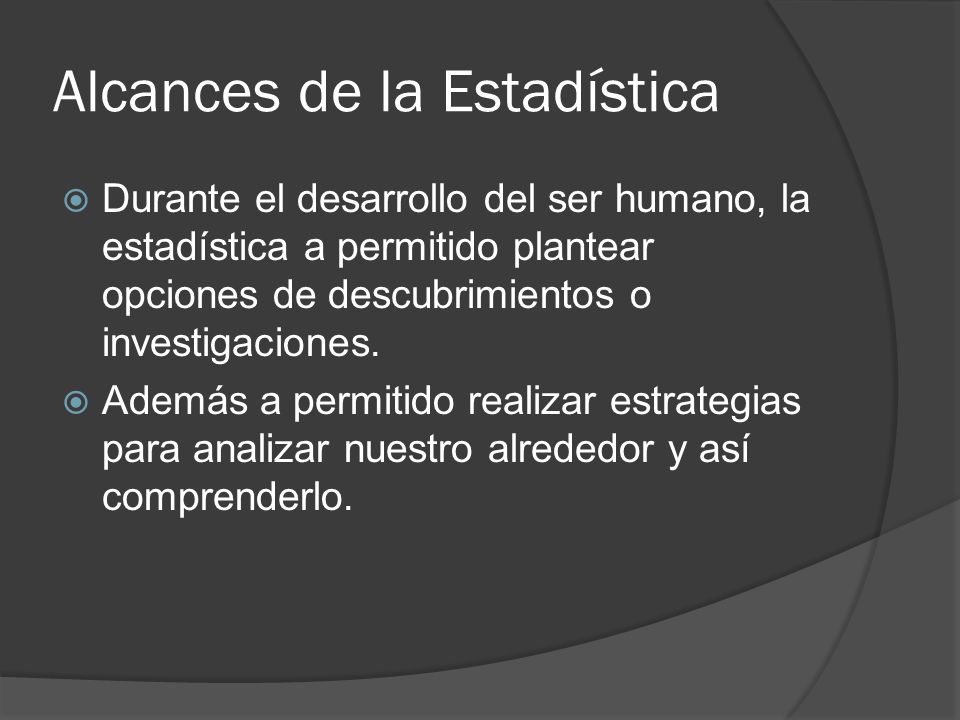 Alcances de la Estadística

Durante el desarrollo del ser humano, la estadística a permitido plantear opciones de descubrimientos o investigaciones.

Además a permitido realizar estrategias para analizar nuestro alrededor y así comprenderlo.